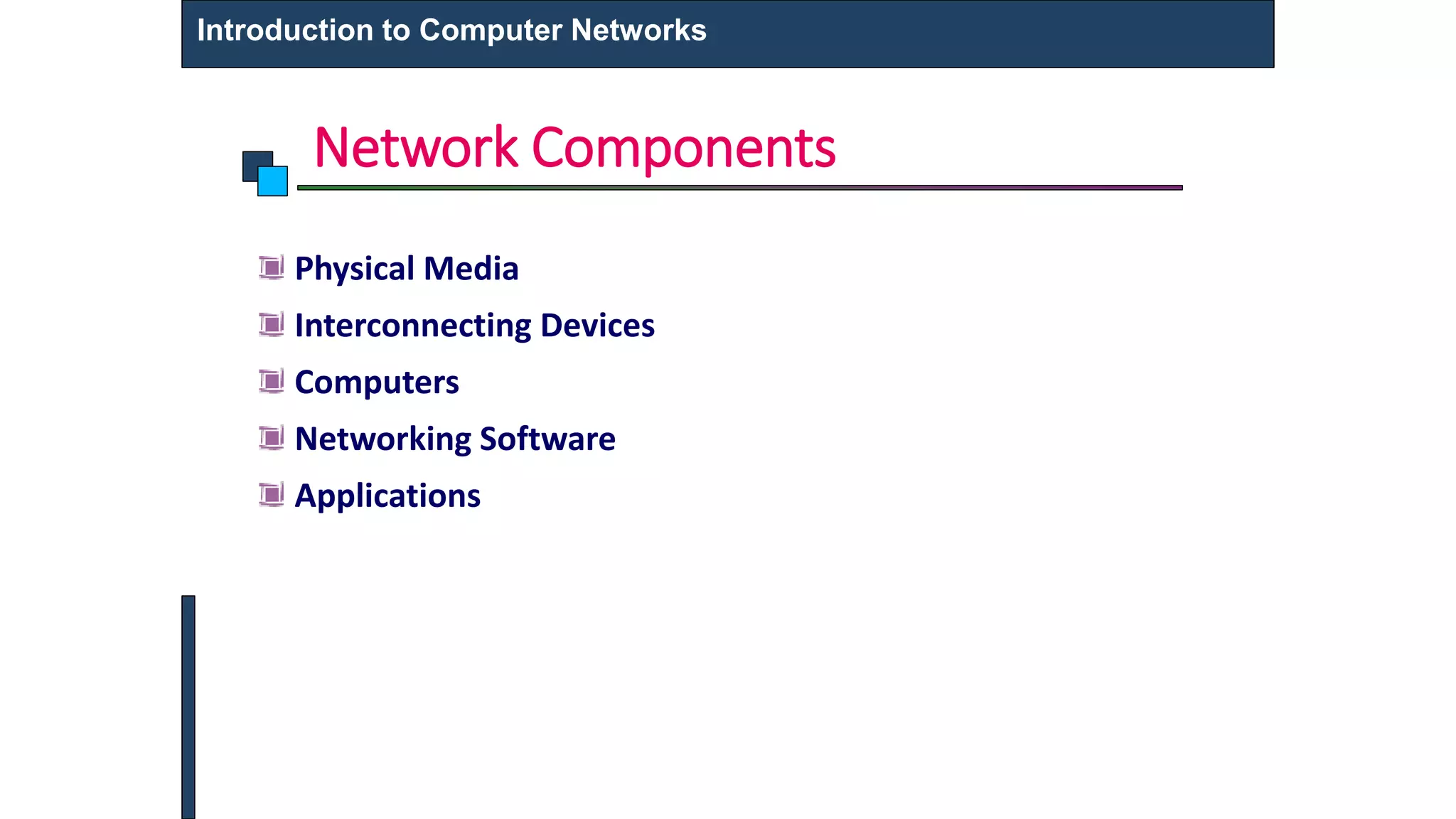 Introduction to Computer Networks

Network Components

Physical Media

Interconnecting Devices

Computers

Networking Software

Applications